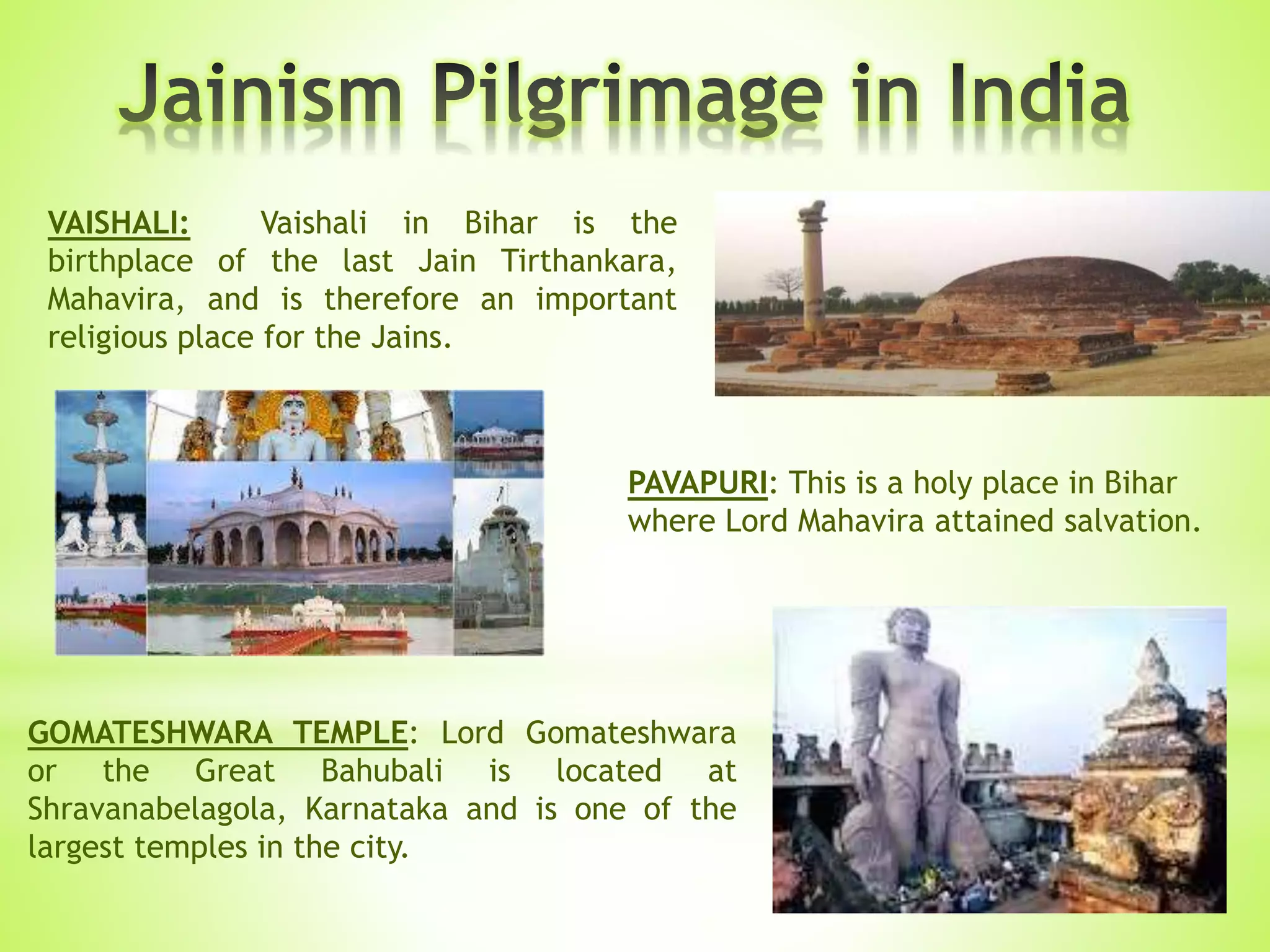 Jainism Pilgrimage in India

VAISHALI: Vaishali in Bihar is the birthplace of the last Jain Tirthankara, Mahavira, and is therefore an important religious place for the Jains.

PAVAPURI: This is a holy place in Bihar where Lord Mahavira attained salvation.

GOMATESHWARA TEMPLE: Lord Gomateshwara or the Great Bahubali is located at Shravanabelagola, Karnataka and is one of the largest temples in the city.